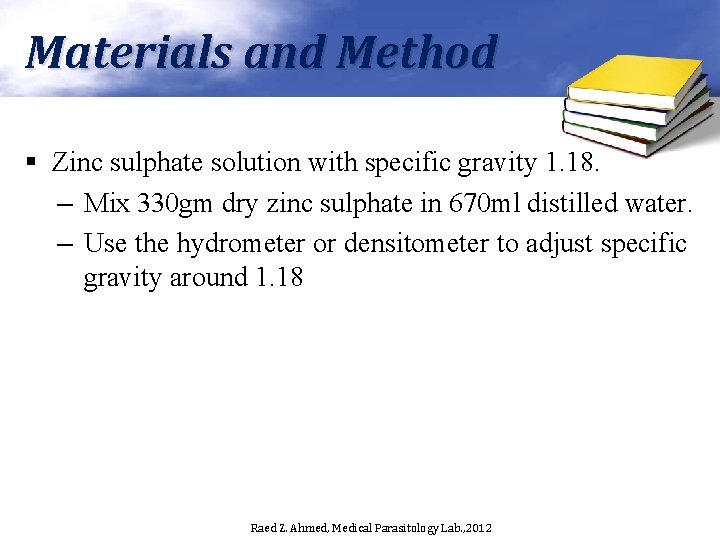 Materials and Method

▪ Zinc sulphate solution with specific gravity 1.18.

– Mix 330gm dry zinc sulphate in 670ml distilled water.

– Use the hydrometer or densitometer to adjust specific gravity around 1.18

Raed Z. Ahmed, Medical Parasitology Lab.,2012